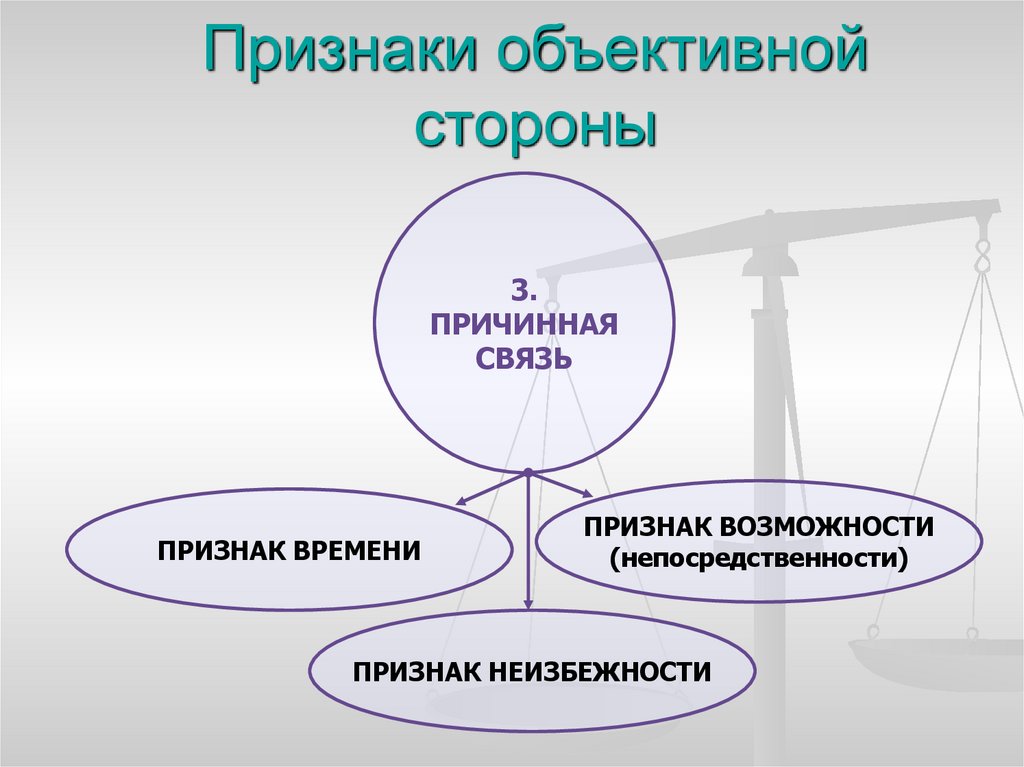 Признаки объективной стороны

3. ПРИЧИННАЯ СВЯЗЬ

ПРИЗНАК ВРЕМЕНИ

ПРИЗНАК ВОЗМОЖНОСТИ (непосредственности)

ПРИЗНАК НЕИЗБЕЖНОСТИ